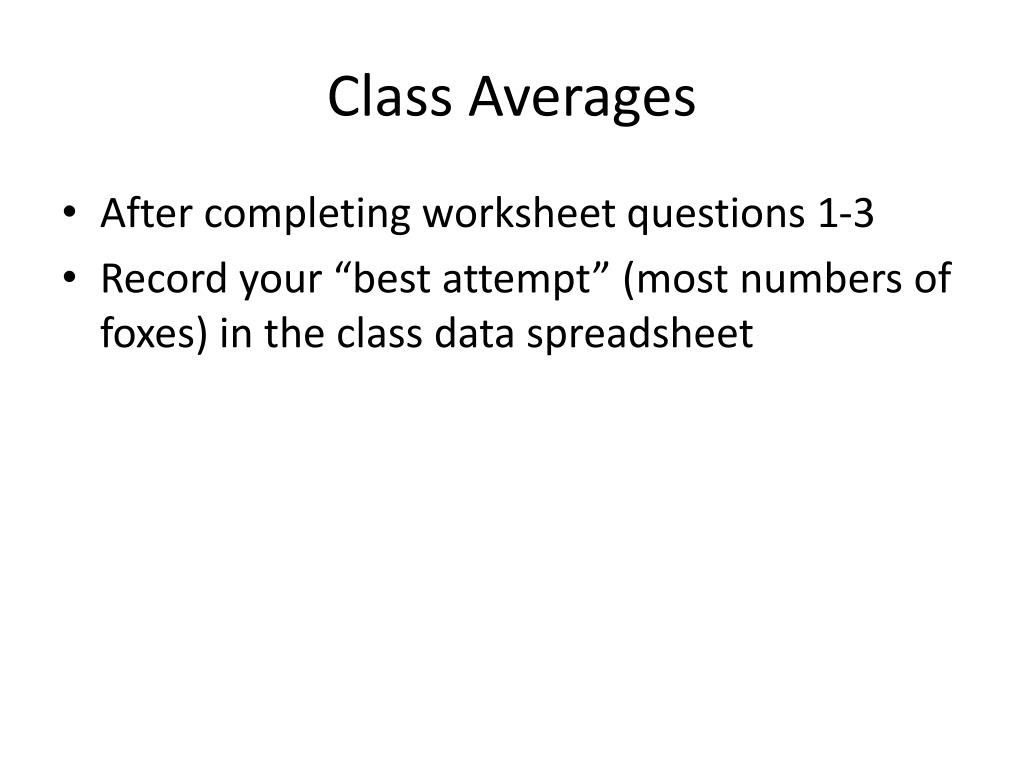 Class Averages

• After completing worksheet questions 1-3
• Record your “best attempt” (most numbers of foxes) in the class data spreadsheet